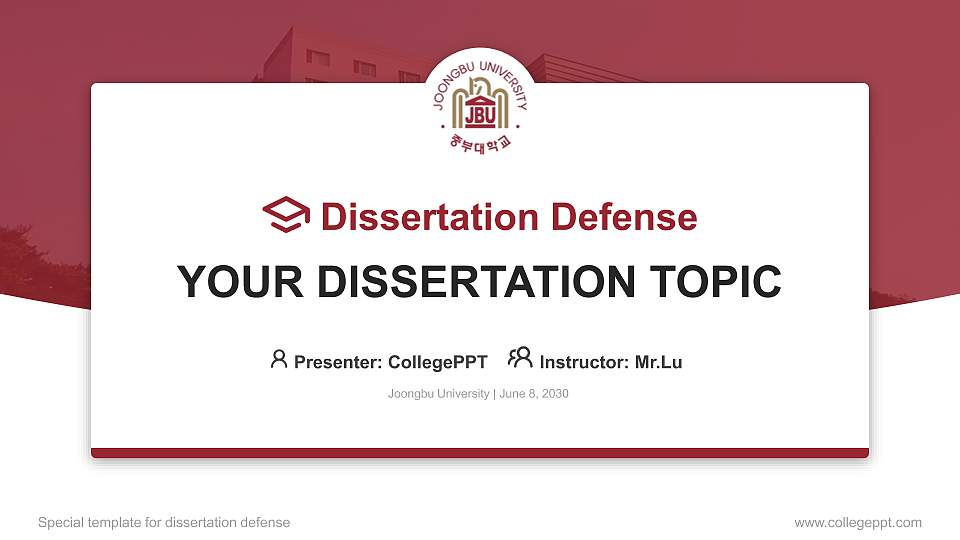 JOONGBU UNIVERSITY
JBU
중부대학교

Dissertation Defense

YOUR DISSERTATION TOPIC

Presenter: CollegePPT Instructor: Mr.Lu

Joongbu University | June 8, 2030

Special template for dissertation defense

www.collegeppt.com